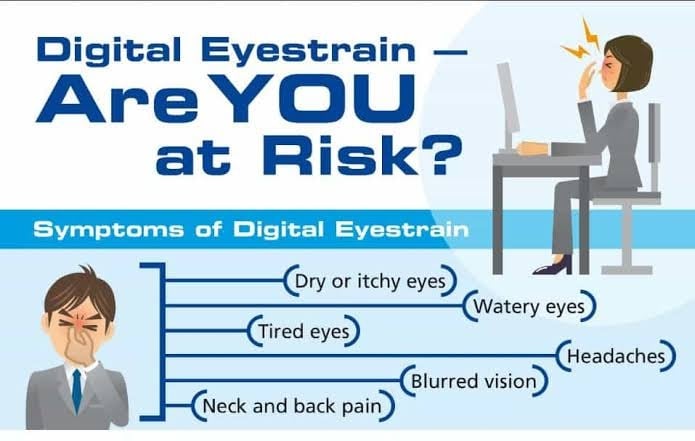 Digital Eyestrain —
Are YOU
at Risk?

Symptoms of Digital Eyestrain

Dry or itchy eyes
Watery eyes
Tired eyes
Headaches
Blurred vision
Neck and back pain